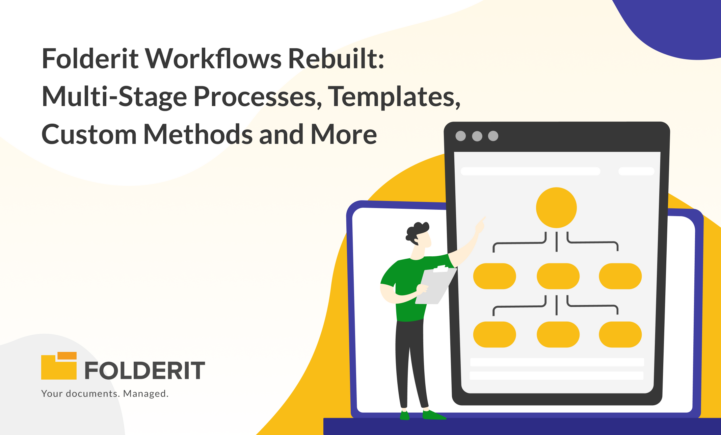 Folderit Workflows Rebuilt:
Multi-Stage Processes, Templates,
Custom Methods and More

FOLDERIT
Your documents. Managed.